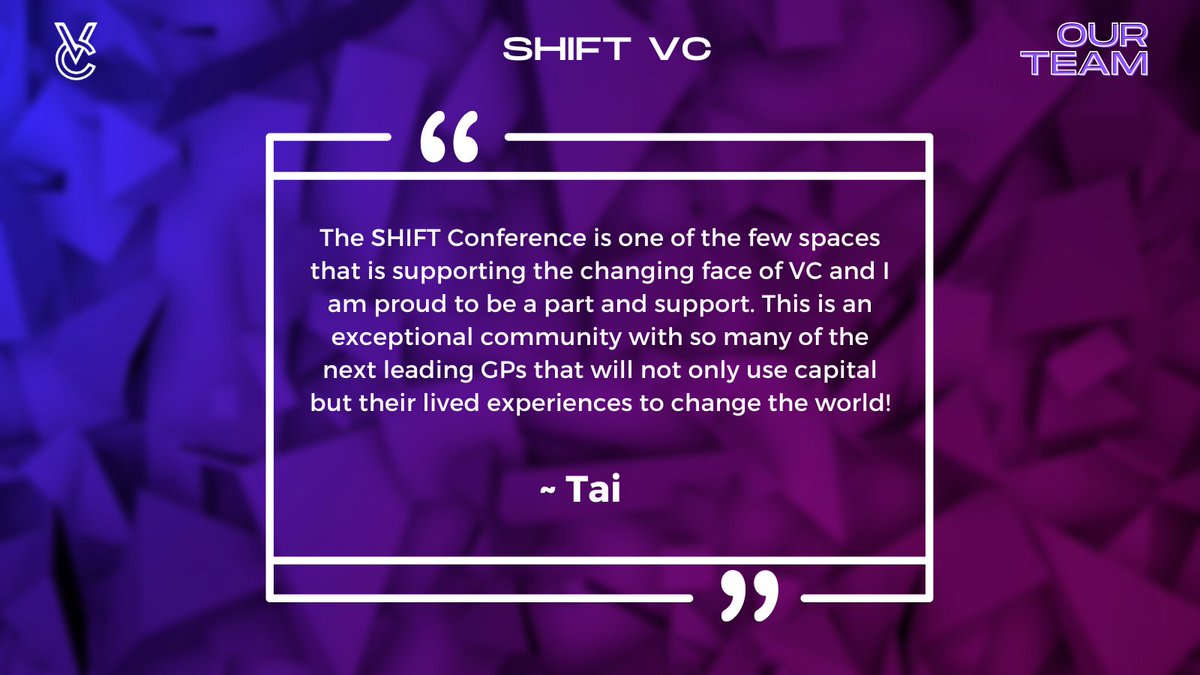 VC

SHIFT VC

OUR TEAM

“

The SHIFT Conference is one of the few spaces that is supporting the changing face of VC and I am proud to be a part and support. This is an exceptional community with so many of the next leading GPs that will not only use capital but their lived experiences to change the world!

~ Tai

”